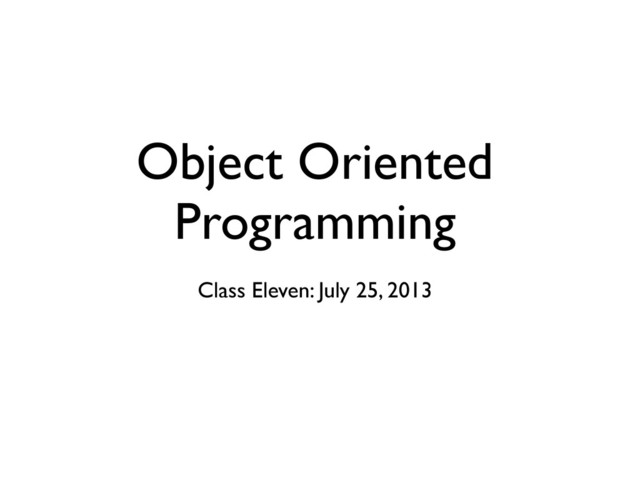 Object Oriented Programming

Class Eleven: July 25, 2013